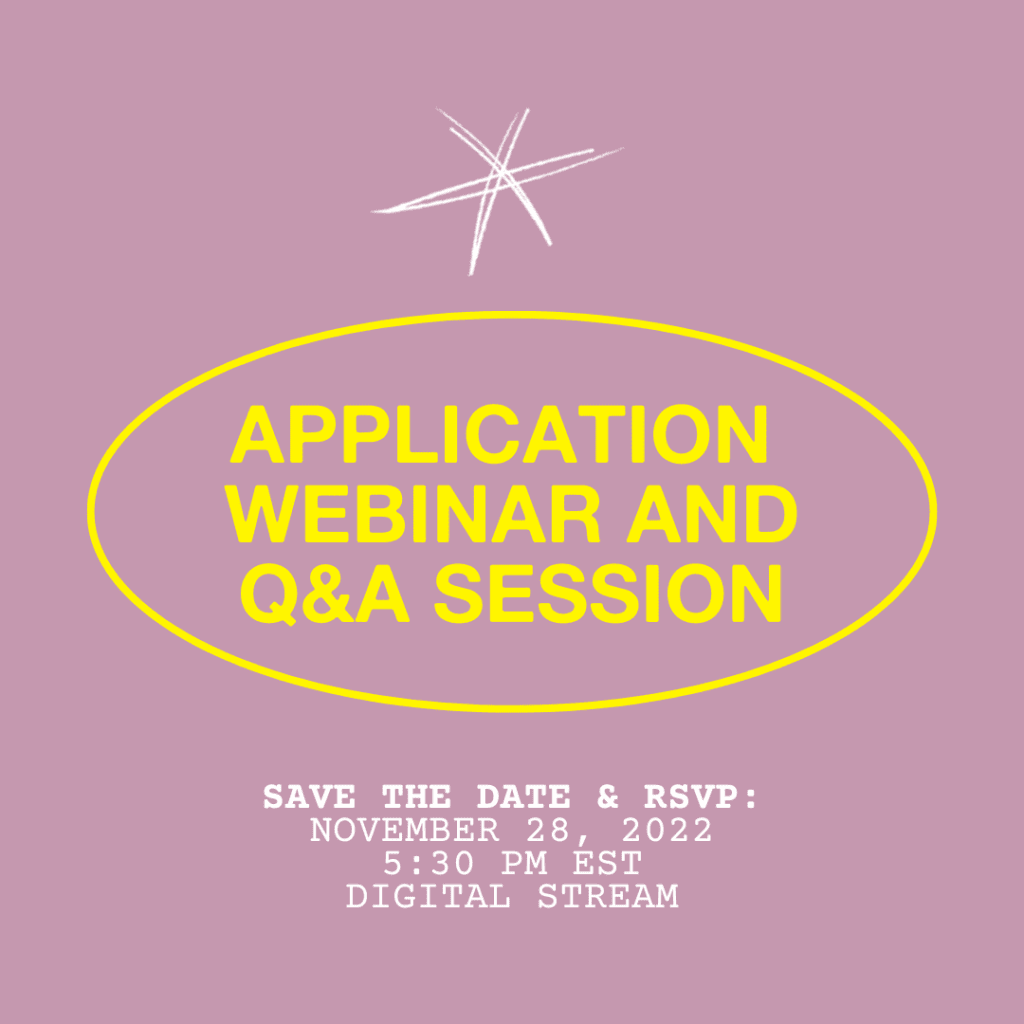 APPLICATION WEBINAR AND Q&A SESSION

SAVE THE DATE & RSVP:
NOVEMBER 28, 2022
5:30 PM EST
DIGITAL STREAM